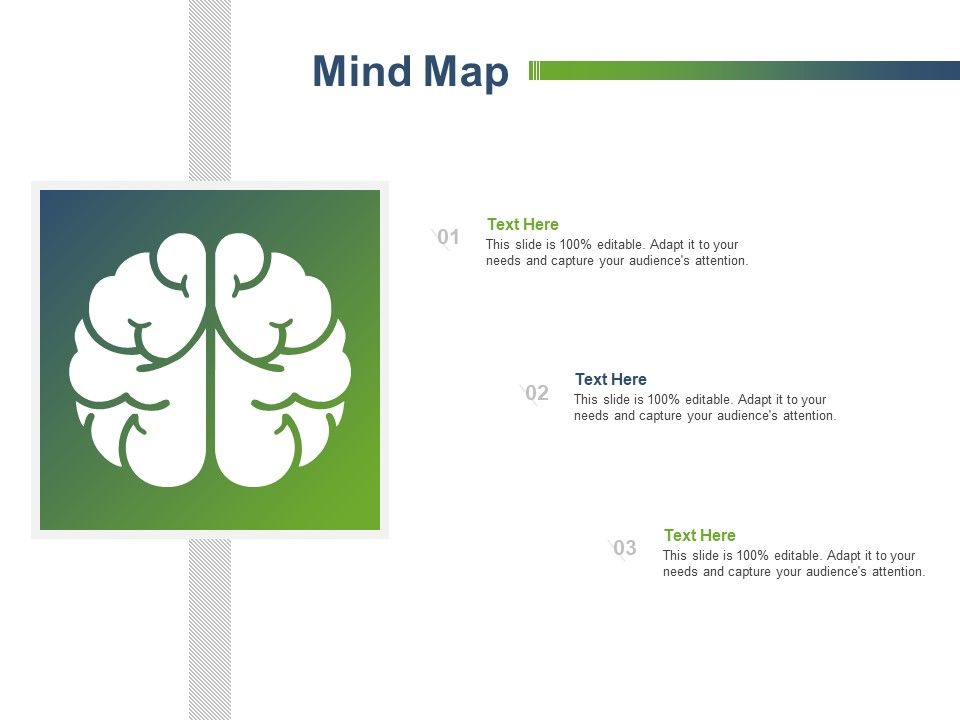 Mind Map

01
Text Here
This slide is 100% editable. Adapt it to your needs and capture your audience's attention.

02
Text Here
This slide is 100% editable. Adapt it to your needs and capture your audience's attention.

03
Text Here
This slide is 100% editable. Adapt it to your needs and capture your audience's attention.